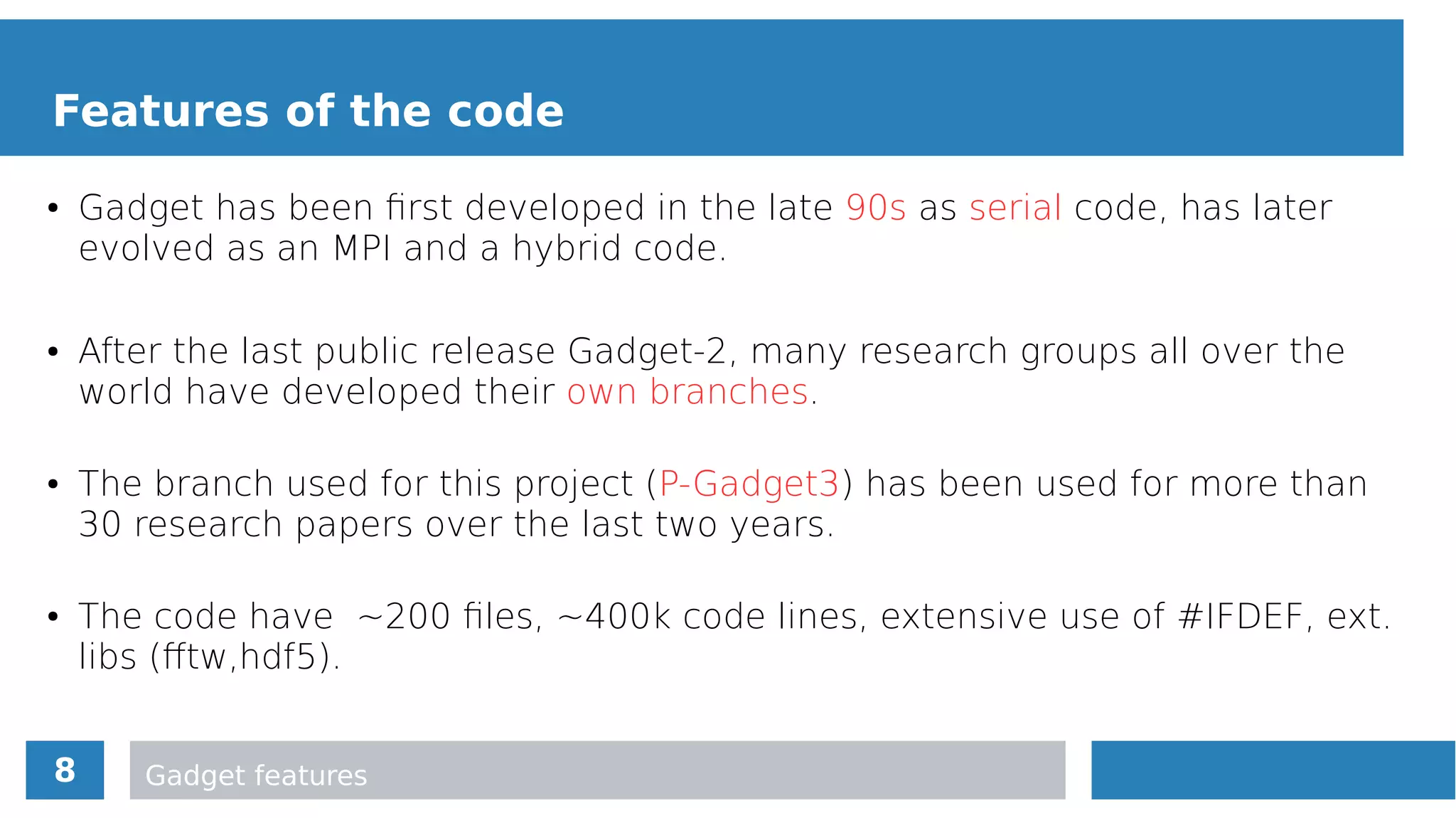 Features of the code

• Gadget has been first developed in the late 90s as serial code, has later evolved as an MPI and a hybrid code.

• After the last public release Gadget-2, many research groups all over the world have developed their own branches.

• The branch used for this project (P-Gadget3) has been used for more than 30 research papers over the last two years.

• The code have ~200 files, ~400k code lines, extensive use of #IFDEF, ext. libs (fftw,hdf5).

8

Gadget features